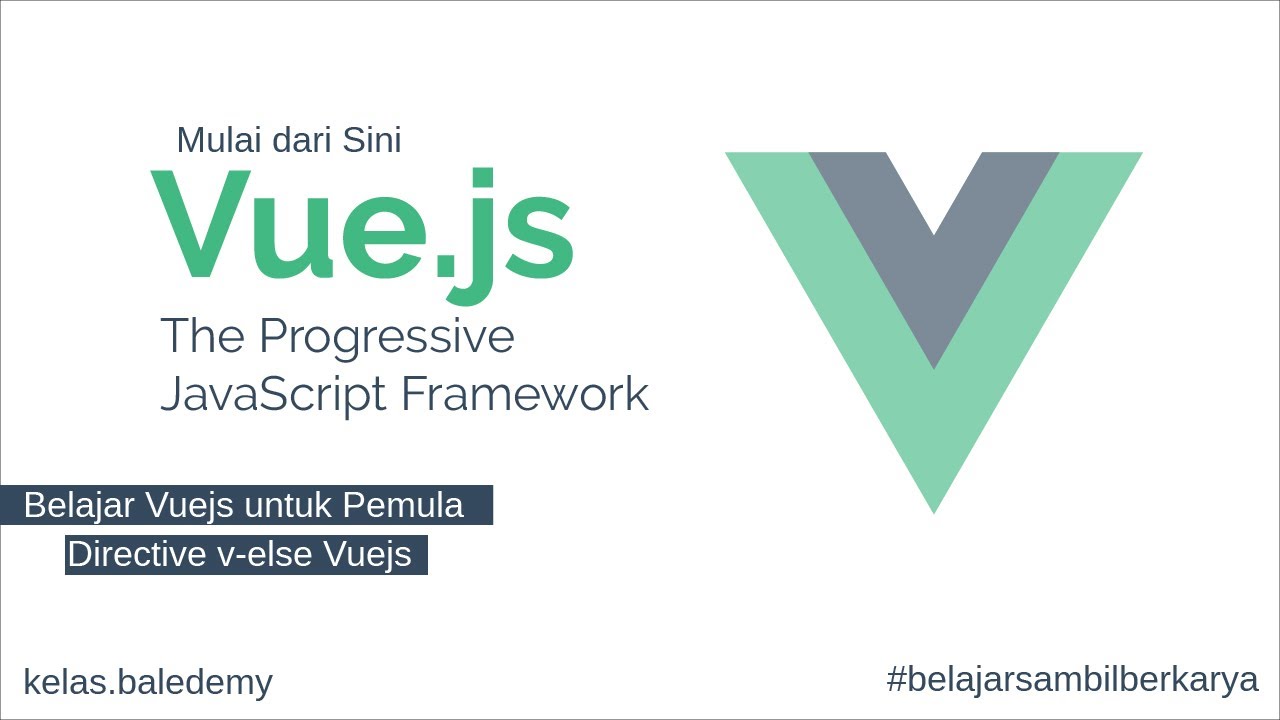 Mulai dari Sini
Vue.js
The Progressive JavaScript Framework

Belajar Vuejs untuk Pemula
Directive v-else Vuejs

kelas.baledemy

#belajarsambilberkarya